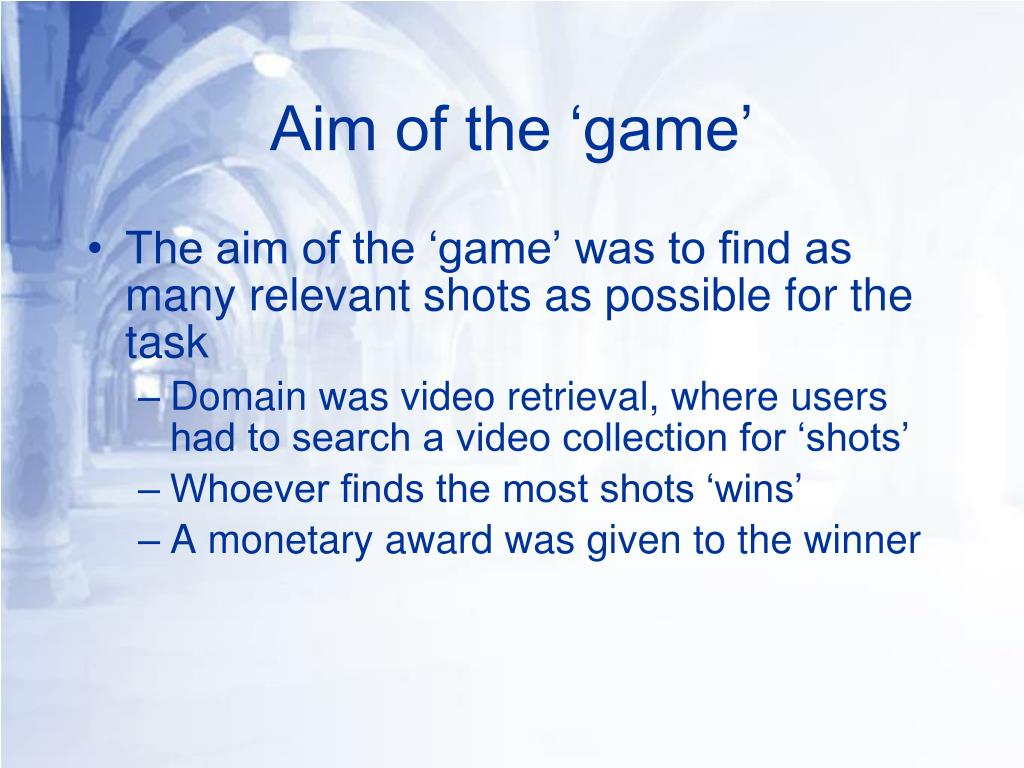 Aim of the ‘game’

• The aim of the ‘game’ was to find as many relevant shots as possible for the task
– Domain was video retrieval, where users had to search a video collection for ‘shots’
– Whoever finds the most shots ‘wins’
– A monetary award was given to the winner